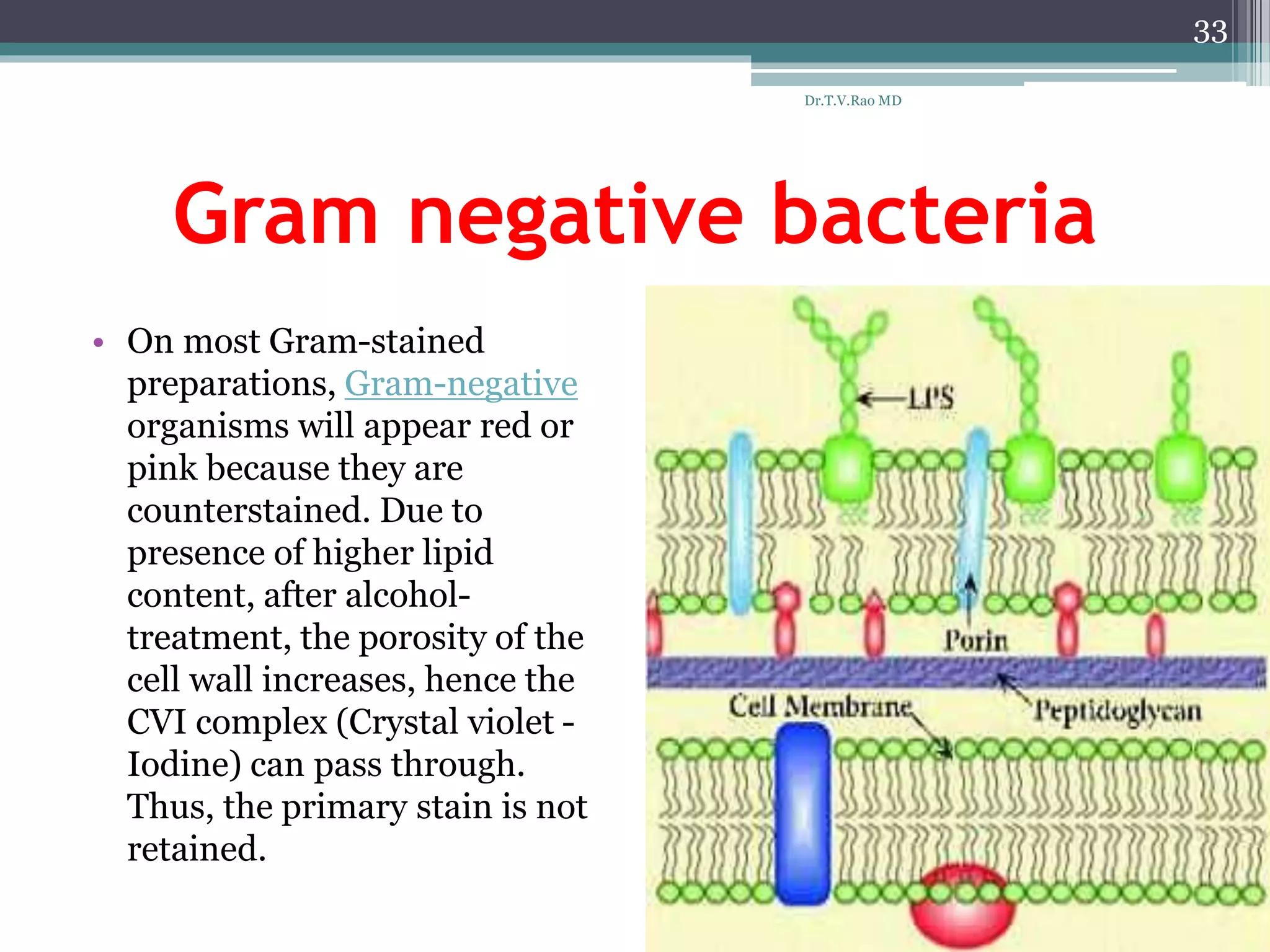 33

Dr.T.V.Rao MD

Gram negative bacteria

• On most Gram-stained preparations, Gram-negative organisms will appear red or pink because they are counterstained. Due to presence of higher lipid content, after alcohol-treatment, the porosity of the cell wall increases, hence the CVI complex (Crystal violet - Iodine) can pass through. Thus, the primary stain is not retained.

LPS

Porin

Cell Membrane

Peptidoglycan